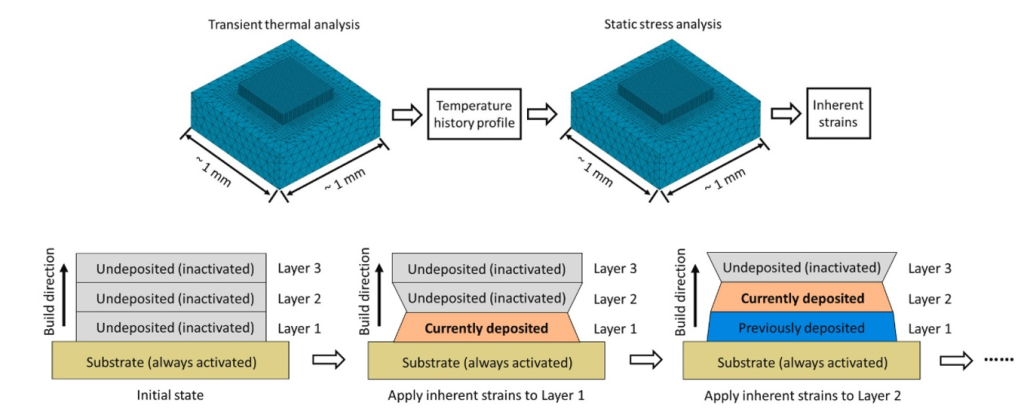 Transient thermal analysis

~ 1 mm

~ 1 mm

Temperature history profile

Static stress analysis

~ 1 mm

~ 1 mm

Inherent strains

Build direction

Undeposited (inactivated) Layer 3

Undeposited (inactivated) Layer 2

Undeposited (inactivated) Layer 1

Substrate (always activated)

Initial state

Build direction

Undeposited (inactivated) Layer 3

Undeposited (inactivated) Layer 2

Currently deposited Layer 1

Substrate (always activated)

Apply inherent strains to Layer 1

Build direction

Undeposited (inactivated) Layer 3

Currently deposited Layer 2

Previously deposited Layer 1

Substrate (always activated)

Apply inherent strains to Layer 2

......